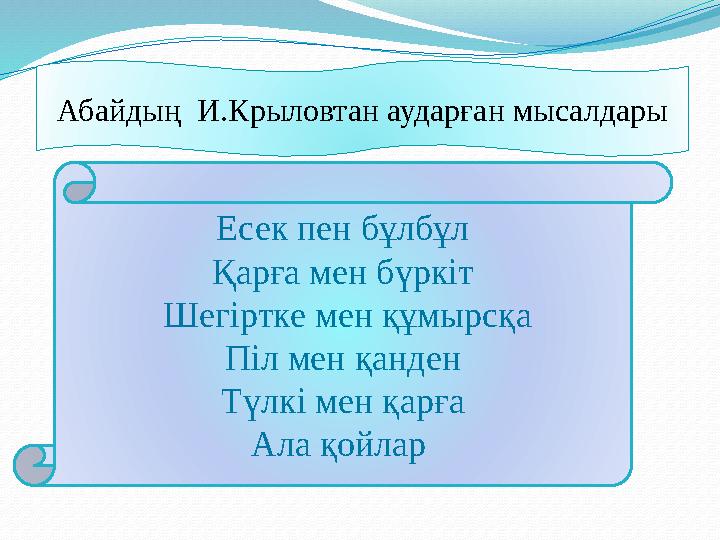 Абайдың И.Крыловтан аударған мысалдары

Есек пен бұлбұл
Қарға мен бүркіт
Шегіртке мен құмырсқа
Піл мен қанден
Түлкі мен қарға
Ала қойлар